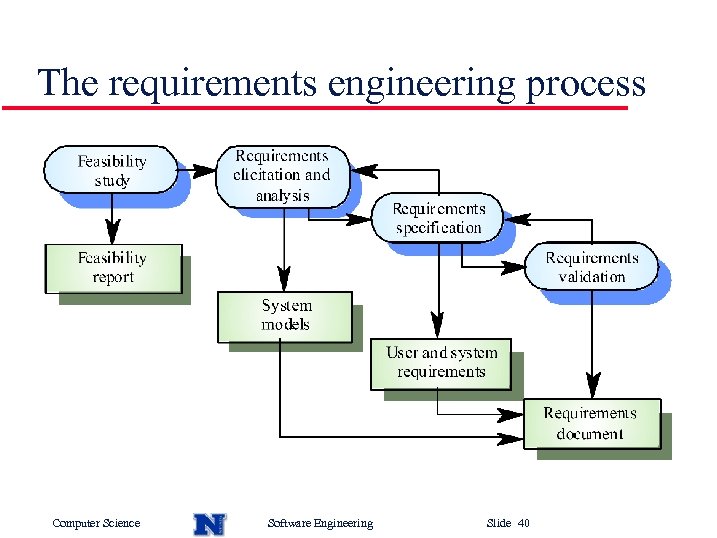 The requirements engineering process

Feasibility study

Requirements elicitation and analysis

Requirements specification

Requirements validation

Feasibility report

System models

User and system requirements

Requirements document

Computer Science

N

Software Engineering

Slide 40